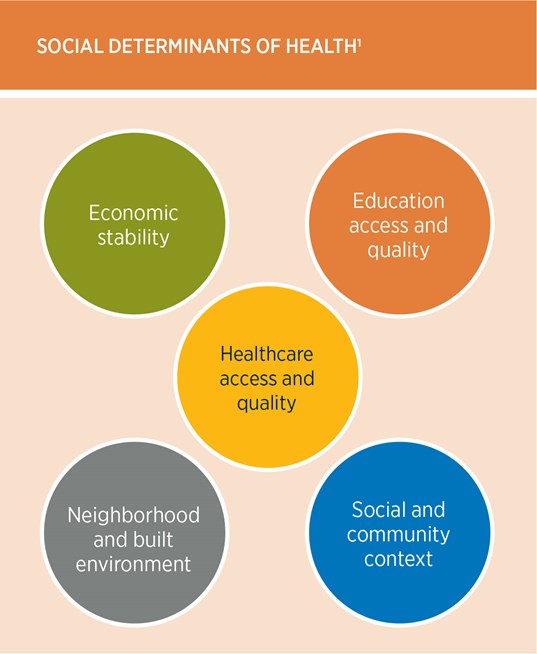 SOCIAL DETERMINANTS OF HEALTH$^1$

Economic stability

Education access and quality

Healthcare access and quality

Neighborhood and built environment

Social and community context